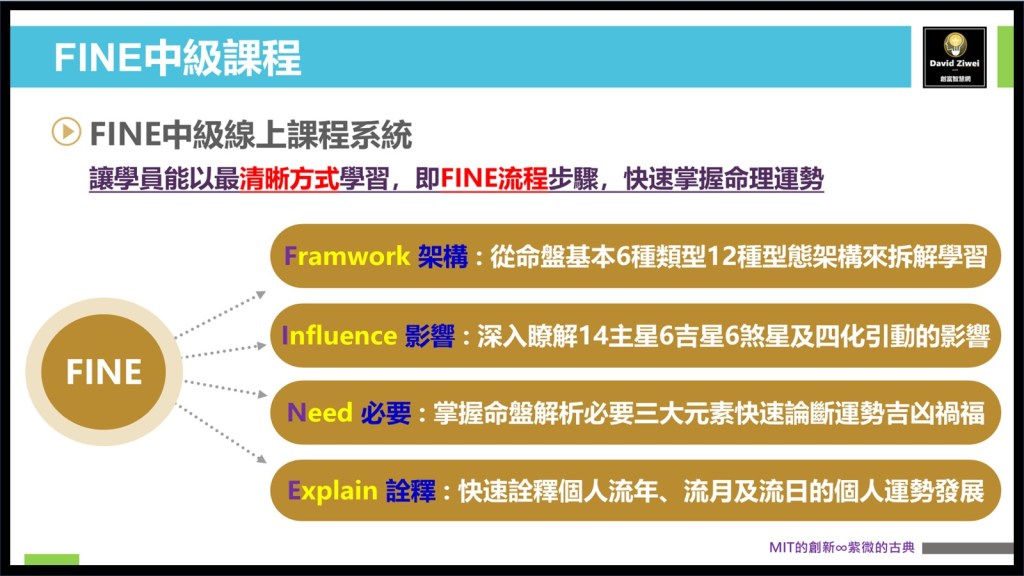 FINE中級課程

David Ziwei
創富智慧網

FINE中級線上課程系統

讓學員能以最清晰方式學習，即FINE流程步驟，快速掌握命理運勢

FINE

Framwork 架構：從命盤基本6種類型12種型態架構來拆解學習

Influence 影響：深入瞭解14主星6吉星6煞星及四化引動的影響

Need 必要：掌握命盤解析必要三大元素快速論斷運勢吉凶禍福

Explain 詮釋：快速詮釋個人流年、流月及流日的個人運勢發展

MIT的創新∞紫微的古典